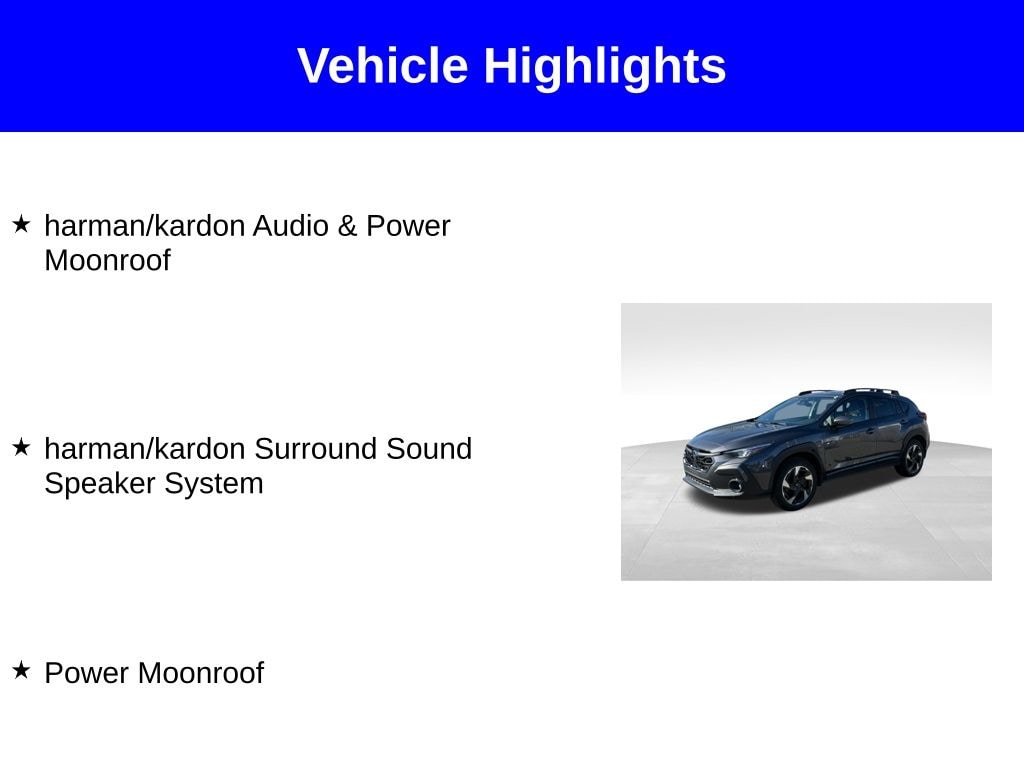 Vehicle Highlights

★ harman/kardon Audio & Power Moonroof

★ harman/kardon Surround Sound Speaker System

★ Power Moonroof